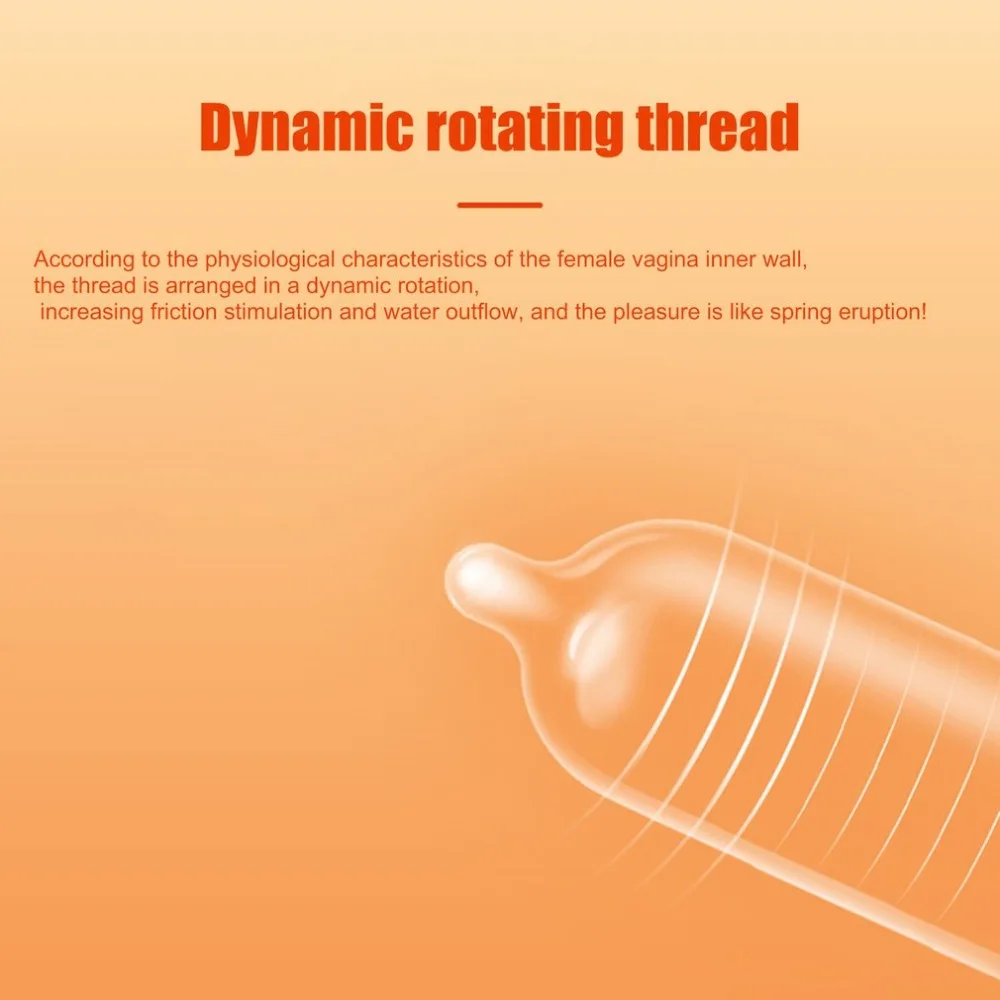 Dynamic rotating thread

According to the physiological characteristics of the female vagina inner wall, the thread is arranged in a dynamic rotation, increasing friction stimulation and water outflow, and the pleasure is like spring eruption!